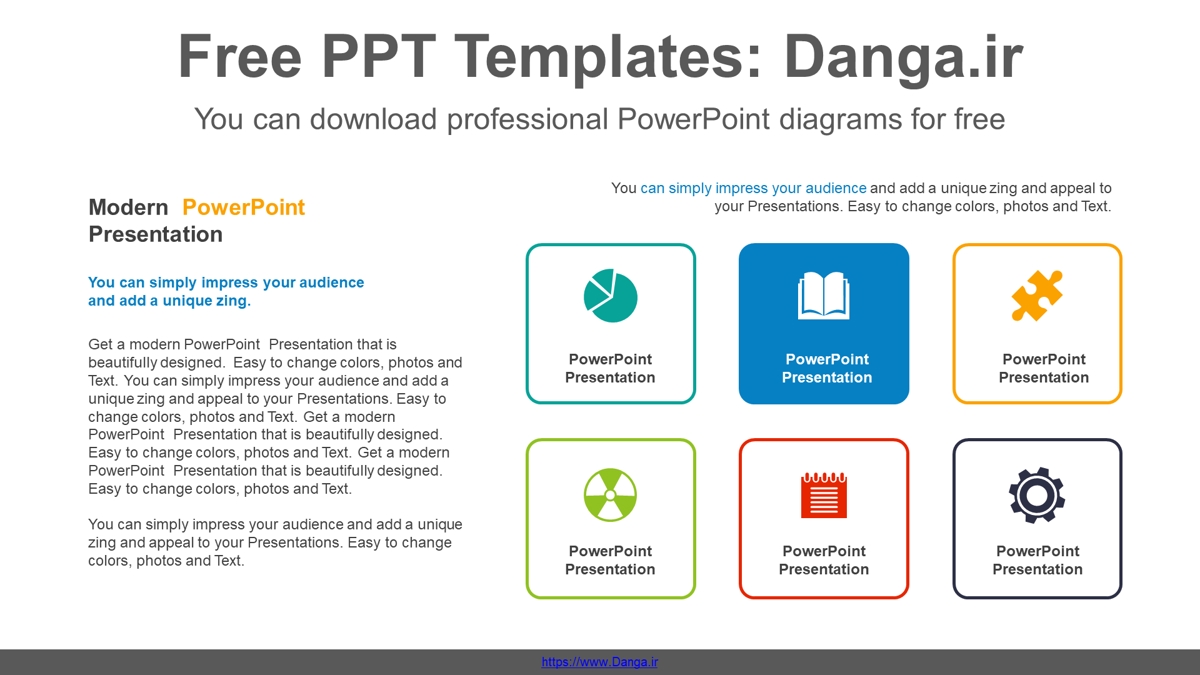 Free PPT Templates: Danga.ir

You can download professional PowerPoint diagrams for free

Modern PowerPoint Presentation

You can simply impress your audience and add a unique zing.

Get a modern PowerPoint Presentation that is beautifully designed. Easy to change colors, photos and Text. You can simply impress your audience and add a unique zing and appeal to your Presentations. Easy to change colors, photos and Text. Get a modern PowerPoint Presentation that is beautifully designed. Easy to change colors, photos and Text. Get a modern PowerPoint Presentation that is beautifully designed. Easy to change colors, photos and Text.

You can simply impress your audience and add a unique zing and appeal to your Presentations. Easy to change colors, photos and Text.

You can simply impress your audience and add a unique zing and appeal to your Presentations. Easy to change colors, photos and Text.

PowerPoint Presentation

PowerPoint Presentation

PowerPoint Presentation

PowerPoint Presentation

PowerPoint Presentation

PowerPoint Presentation

https://www.Danga.ir